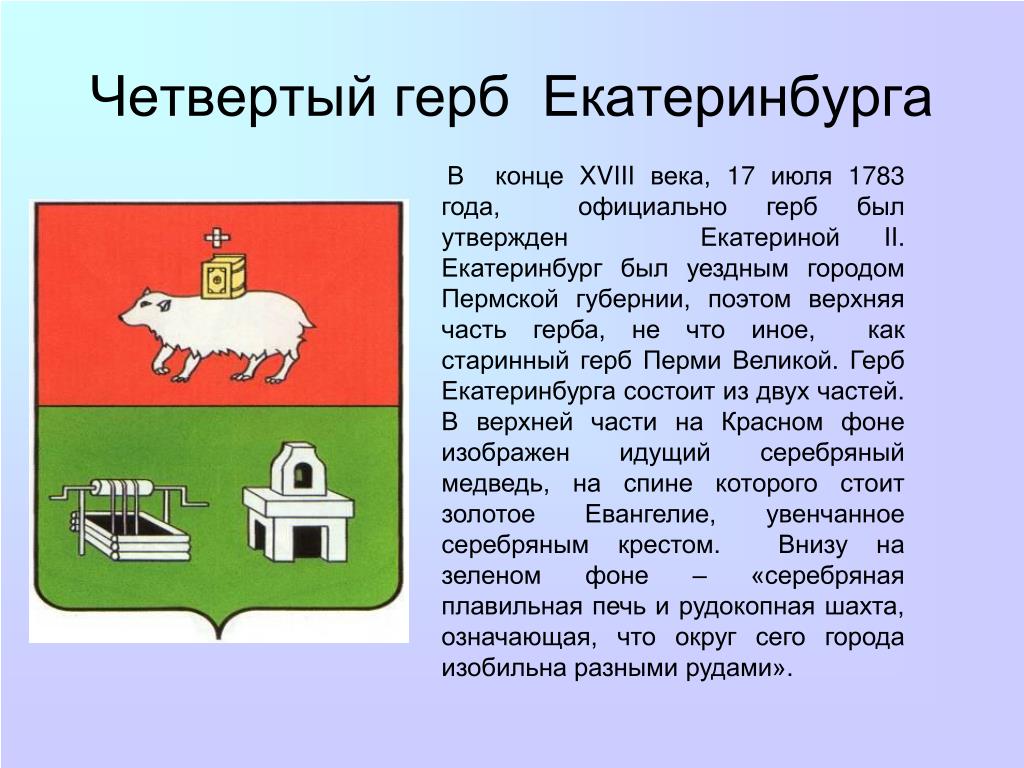 Четвертый герб Екатеринбурга

В конце XVIII века, 17 июля 1783 года, официально герб был утвержден Екатериной II. Екатеринбург был уездным городом Пермской губернии, поэтом верхняя часть герба, не что иное, как старинный герб Перми Великой. Герб Екатеринбурга состоит из двух частей. В верхней части на Красном фоне изображен идущий серебряный медведь, на спине которого стоит золотое Евангелие, увенчанное серебряным крестом. Внизу на зеленом фоне – «серебряная плавильная печь и рудокопная шахта, означающая, что округ сего города изобильна разными рудами».